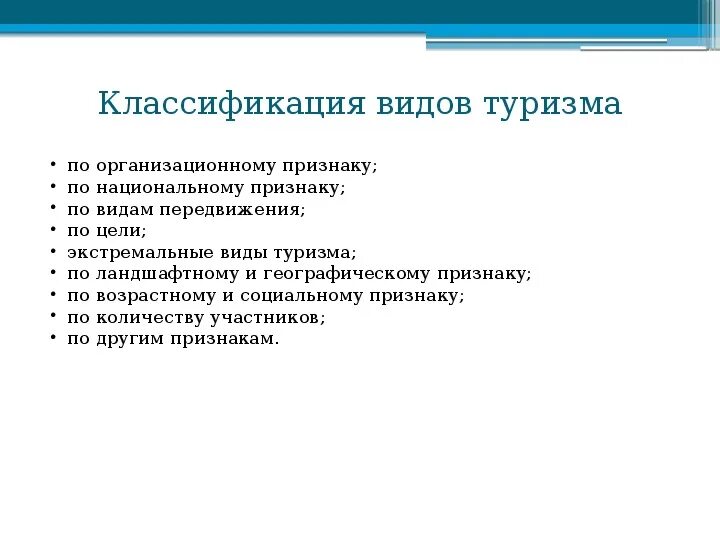 Классификация видов туризма

• по организационному признаку;
• по национальному признаку;
• по видам передвижения;
• по цели;
• экстремальные виды туризма;
• по ландшафтному и географическому признаку;
• по возрастному и социальному признаку;
• по количеству участников;
• по другим признакам.